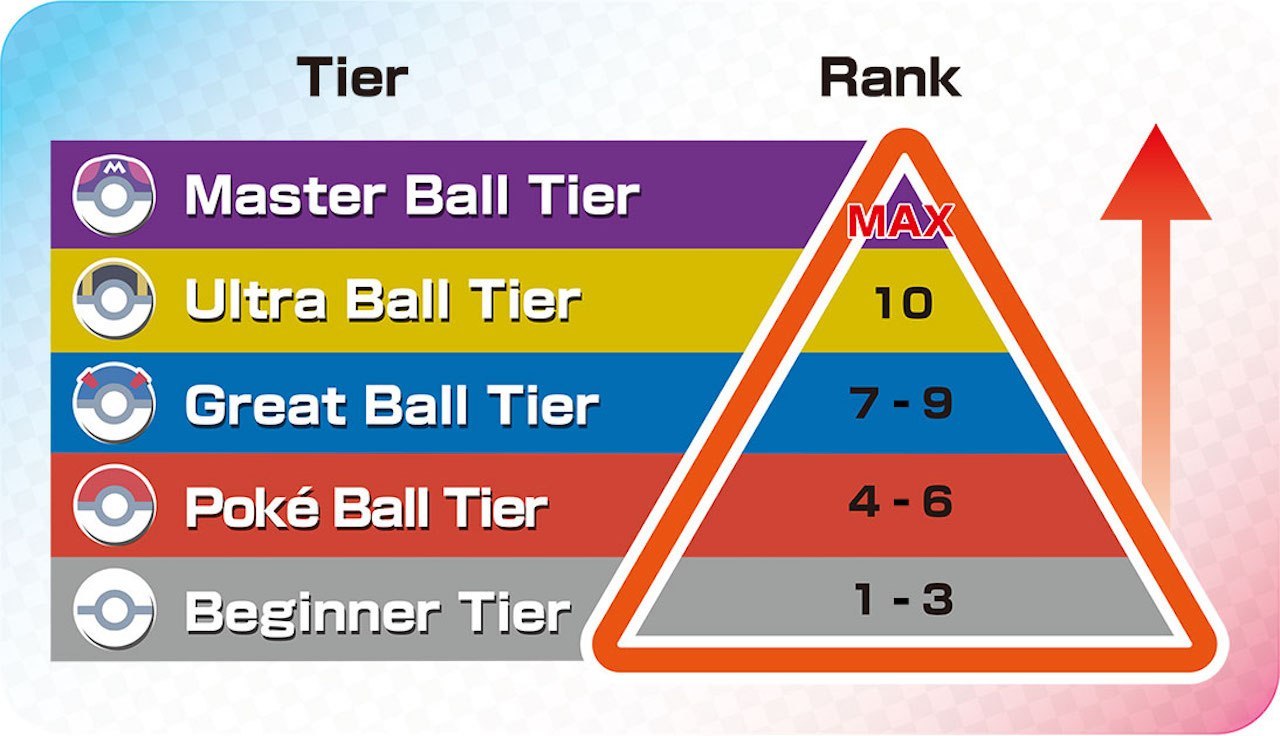 | Tier | Rank |
|---|---|
| Master Ball Tier | MAX |
| Ultra Ball Tier | 10 |
| Great Ball Tier | 7 - 9 |
| Poké Ball Tier | 4 - 6 |
| Beginner Tier | 1 - 3 |